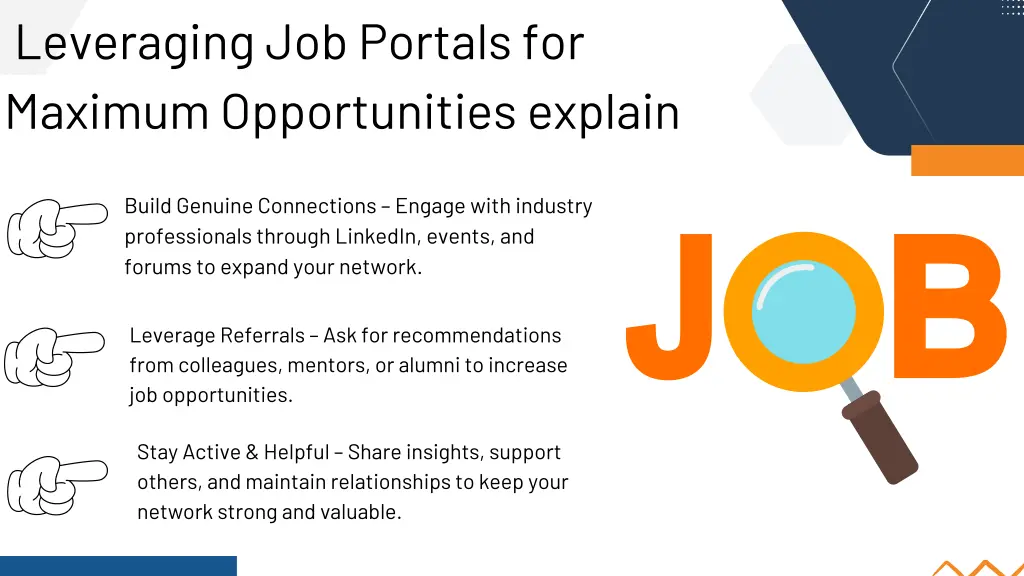 Leveraging Job Portals for Maximum Opportunities explain

Build Genuine Connections – Engage with industry professionals through LinkedIn, events, and forums to expand your network.

Leverage Referrals – Ask for recommendations from colleagues, mentors, or alumni to increase job opportunities.

Stay Active & Helpful – Share insights, support others, and maintain relationships to keep your network strong and valuable.

JOB